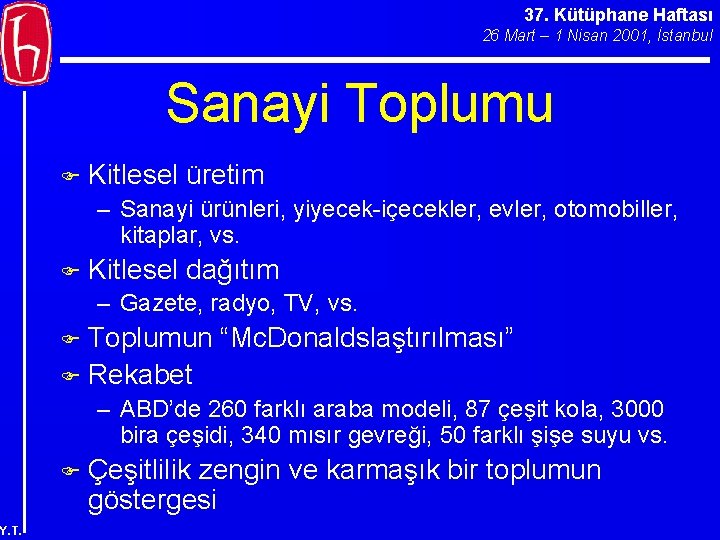 37. Kütüphane Haftası
26 Mart – 1 Nisan 2001, İstanbul

Sanayi Toplumu

Kitlesel üretim
– Sanayi ürünleri, yiyecek-içecekler, evler, otomobiller, kitaplar, vs.

Kitlesel dağıtım
– Gazete, radyo, TV, vs.

Toplumun “McDonaldslaştırılması”

Rekabet
– ABD’de 260 farklı araba modeli, 87 çeşit kola, 3000 bira çeşidi, 340 mısır gevreği, 50 farklı şişe suyu vs.

Çeşitlilik zengin ve karmaşık bir toplumun göstergesi

Y.T.